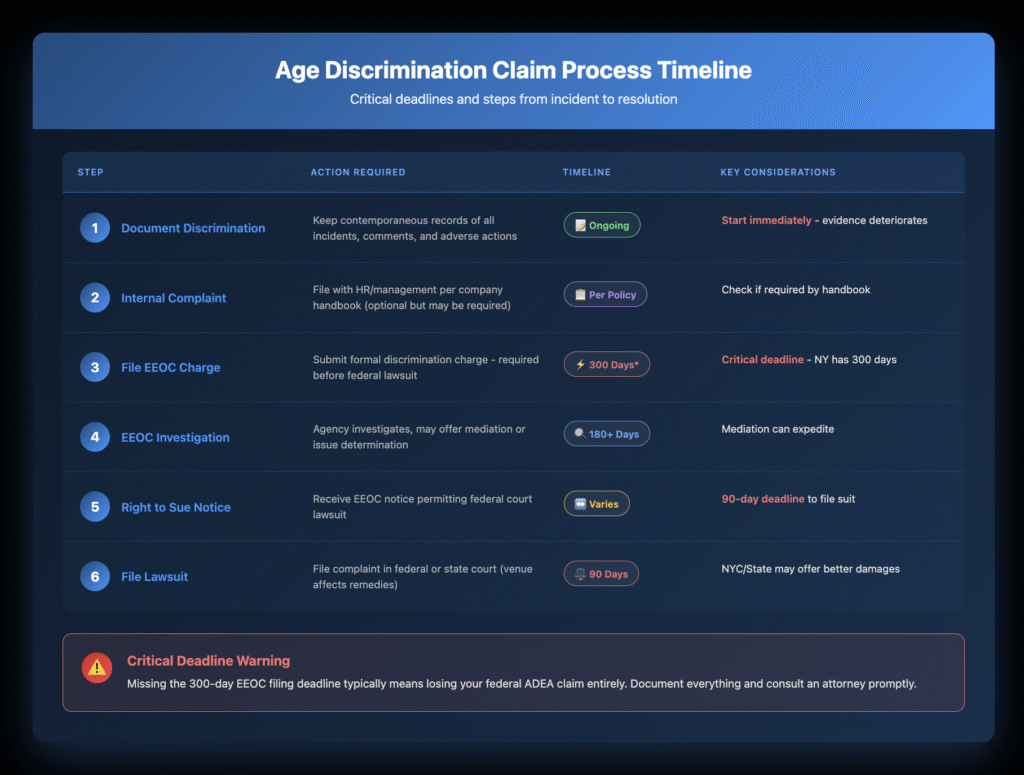 Age Discrimination Claim Process Timeline

Critical deadlines and steps from incident to resolution

| STEP | ACTION REQUIRED | TIMELINE | KEY CONSIDERATIONS |
|---|---|---|---|
| 1 Document Discrimination | Keep contemporaneous records of all incidents, comments, and adverse actions | Ongoing | Start immediately - evidence deteriorates |
| 2 Internal Complaint | File with HR/management per company handbook (optional but may be required) | Per Policy | Check if required by handbook |
| 3 File EEOC Charge | Submit formal discrimination charge - required before federal lawsuit | 300 Days* | Critical deadline - NY has 300 days |
| 4 EEOC Investigation | Agency investigates, may offer mediation or issue determination | 180+ Days | Mediation can expedite |
| 5 Right to Sue Notice | Receive EEOC notice permitting federal court lawsuit | Varies | 90-day deadline to file suit |
| 6 File Lawsuit | File complaint in federal or state court (venue affects remedies) | 90 Days | NYC/State may offer better damages |

Critical Deadline Warning

Missing the 300-day EEOC filing deadline typically means losing your federal ADEA claim entirely. Document everything and consult an attorney promptly.